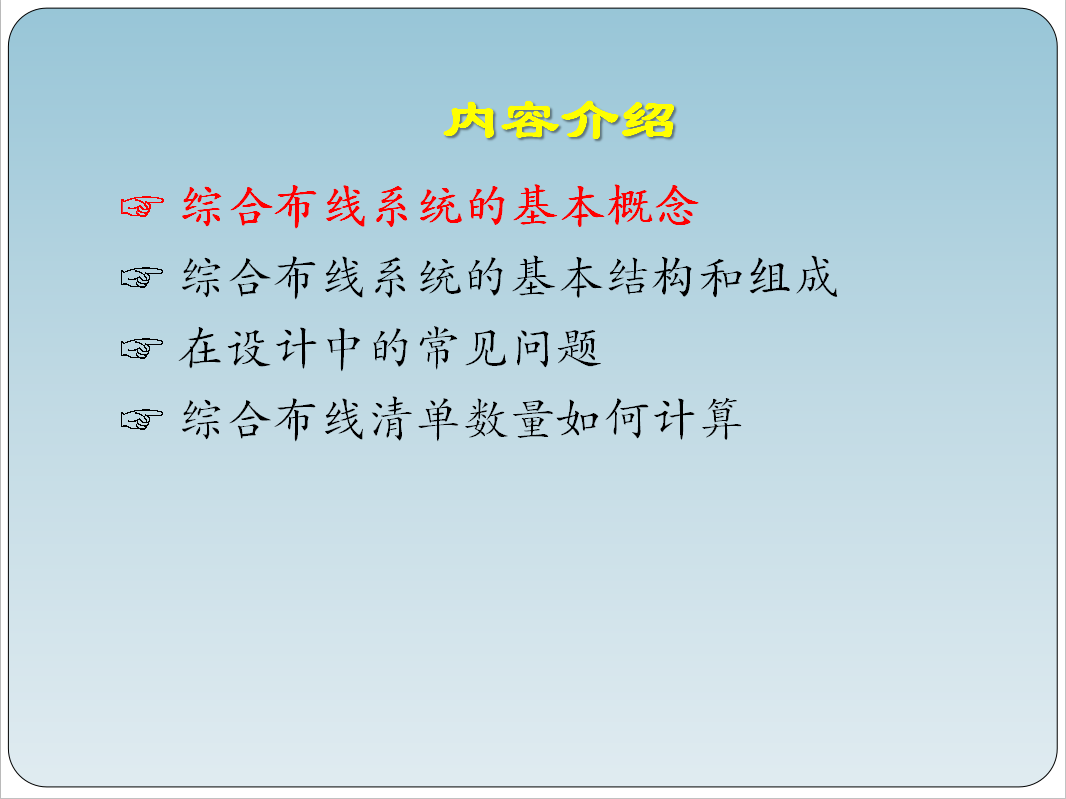 内容介绍

☞ 综合布线系统的基本概念

☞ 综合布线系统的基本结构和组成

☞ 在设计中的常见问题

☞ 综合布线清单数量如何计算